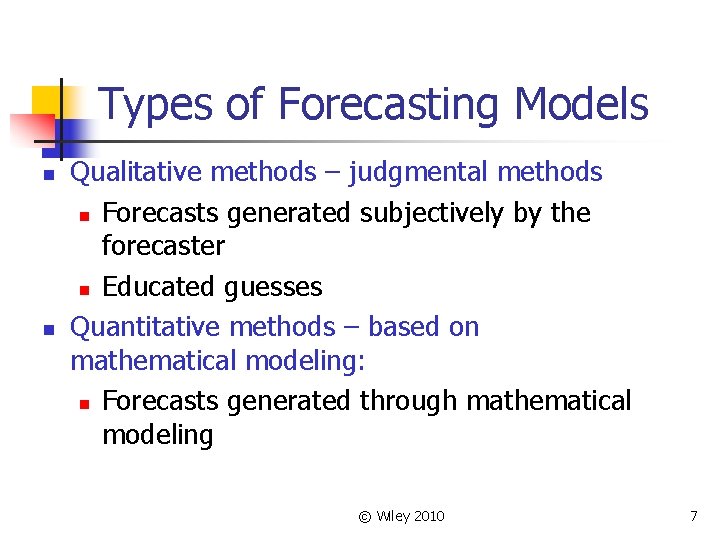 Types of Forecasting Models

- Qualitative methods – judgmental methods
  - Forecasts generated subjectively by the forecaster
  - Educated guesses
- Quantitative methods – based on mathematical modeling:
  - Forecasts generated through mathematical modeling

© Wiley 2010

7